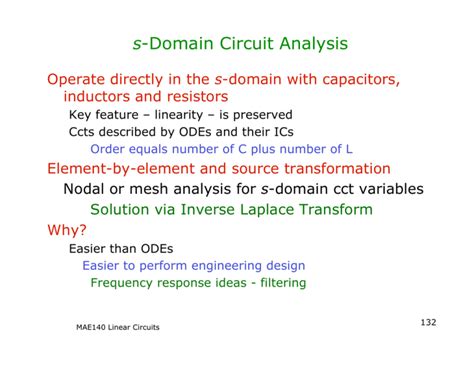 s-Domain Circuit Analysis

Operate directly in the s-domain with capacitors, inductors and resistors

Key feature – linearity – is preserved

Ccts described by ODEs and their ICs

Order equals number of C plus number of L

Element-by-element and source transformation

Nodal or mesh analysis for s-domain cct variables

Solution via Inverse Laplace Transform

Why?

Easier than ODEs

Easier to perform engineering design

Frequency response ideas - filtering

MAE140 Linear Circuits

132